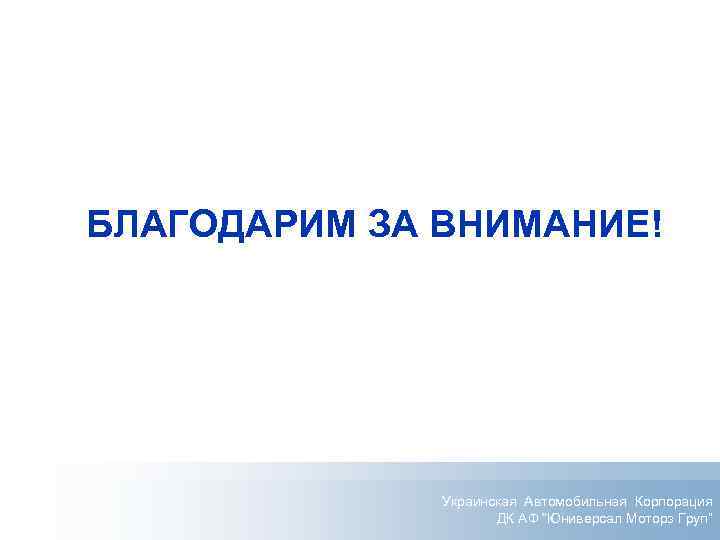 БЛАГОДАРИМ ЗА ВНИМАНИЕ!

Украинская Автомобильная Корпорация
ДК АФ "Юниверсал Моторз Груп"